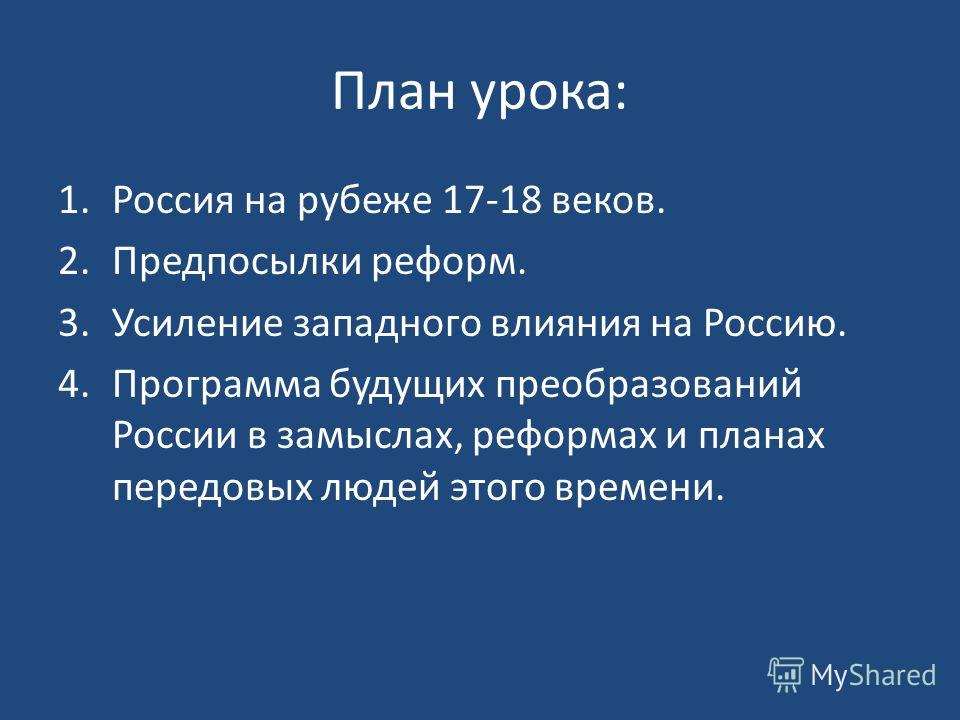 План урока:

1. Россия на рубеже 17-18 веков.
2. Предпосылки реформ.
3. Усиление западного влияния на Россию.
4. Программа будущих преобразований России в замыслах, реформах и планах передовых людей этого времени.

MyShared